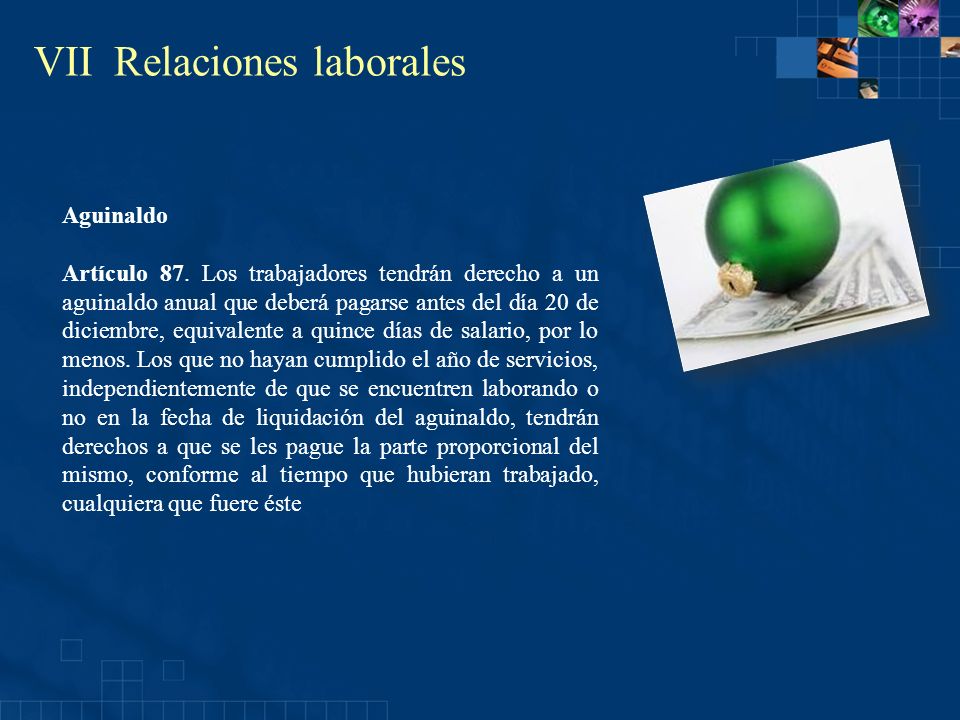 VII Relaciones laborales

Aguinaldo

Artículo 87. Los trabajadores tendrán derecho a un aguinaldo anual que deberá pagarse antes del día 20 de diciembre, equivalente a quince días de salario, por lo menos. Los que no hayan cumplido el año de servicios, independientemente de que se encuentren laborando o no en la fecha de liquidación del aguinaldo, tendrán derechos a que se les pague la parte proporcional del mismo, conforme al tiempo que hubieran trabajado, cualquiera que fuere éste